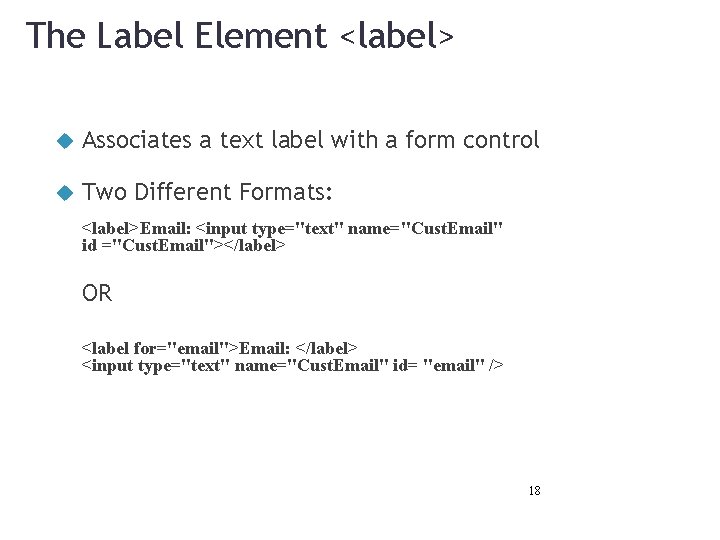 The Label Element <label>

Associates a text label with a form control

Two Different Formats:

<label>Email: <input type="text" name="CustEmail" id ="CustEmail"></label>

OR

<label for="email">Email: </label>
<input type="text" name="CustEmail" id= "email" />

18